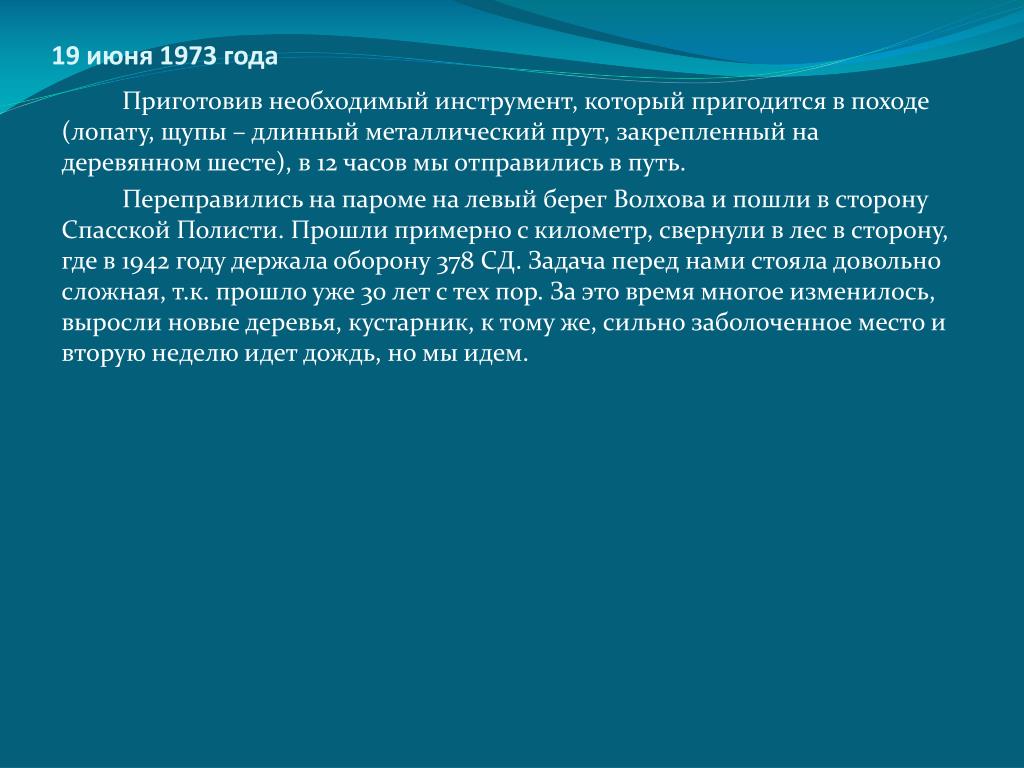 19 июня 1973 года

Приготовив необходимый инструмент, который пригодится в походе (лопату, щупы – длинный металлический прут, закрепленный на деревянном шесте), в 12 часов мы отправились в путь.

Переправились на пароме на левый берег Волхова и пошли в сторону Спасской Полисти. Прошли примерно с километр, свернули в лес в сторону, где в 1942 году держала оборону 378 СД. Задача перед нами стояла довольно сложная, т.к. прошло уже 30 лет с тех пор. За это время многое изменилось, выросли новые деревья, кустарник, к тому же, сильно заболоченное место и вторую неделю идет дождь, но мы идем.